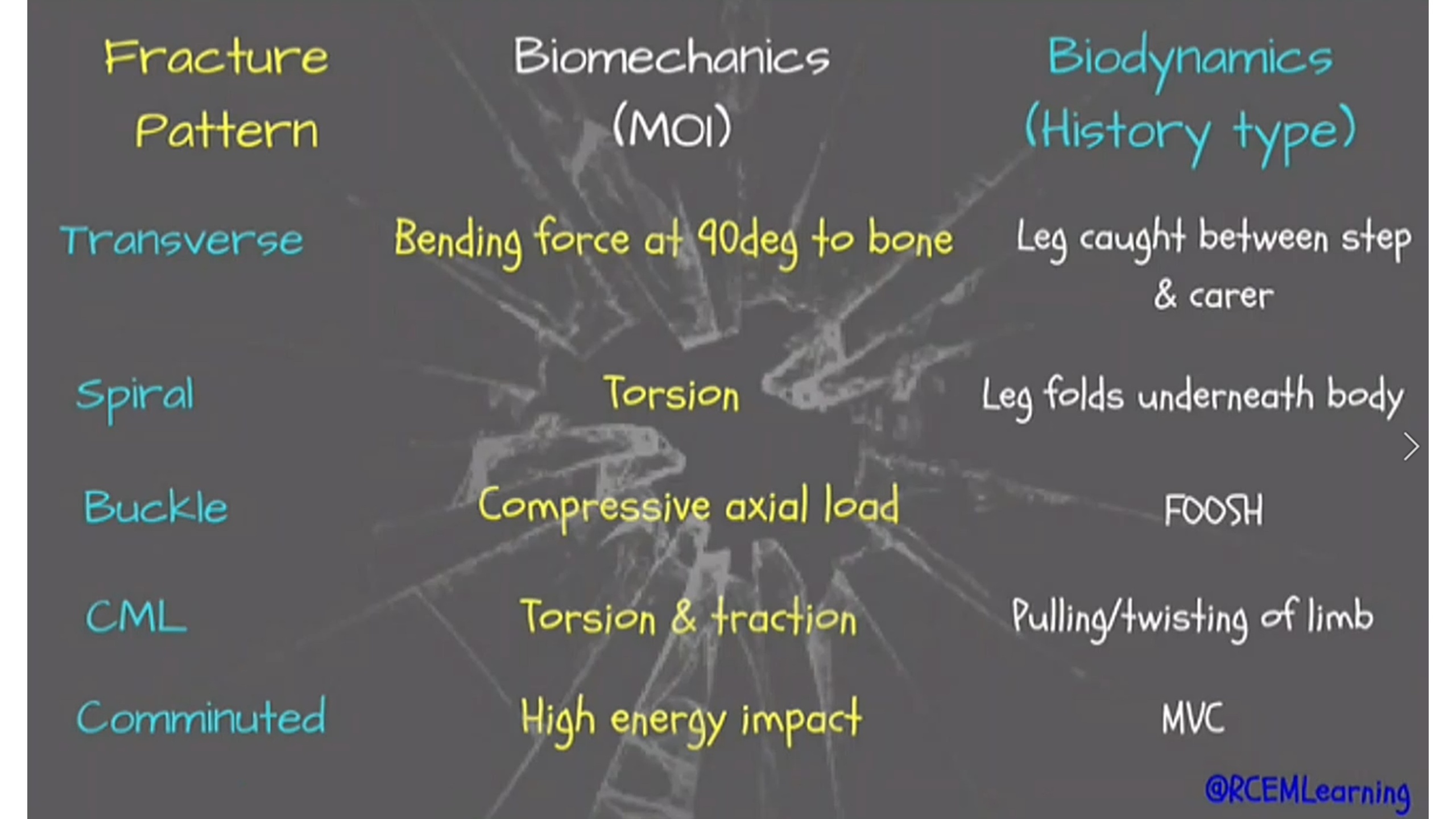 | Fracture Pattern | Biomechanics (MOI) | Biodynamics (History type) |
|---|---|---|
| Transverse | Bending force at 90deg to bone | Leg caught between step & carer |
| Spiral | Torsion | Leg folds underneath body |
| Buckle | Compressive axial load | FOOSH |
| CML | Torsion & traction | Pulling/twisting of limb |
| Comminuted | High energy impact | MVC |

@RCEMLearning